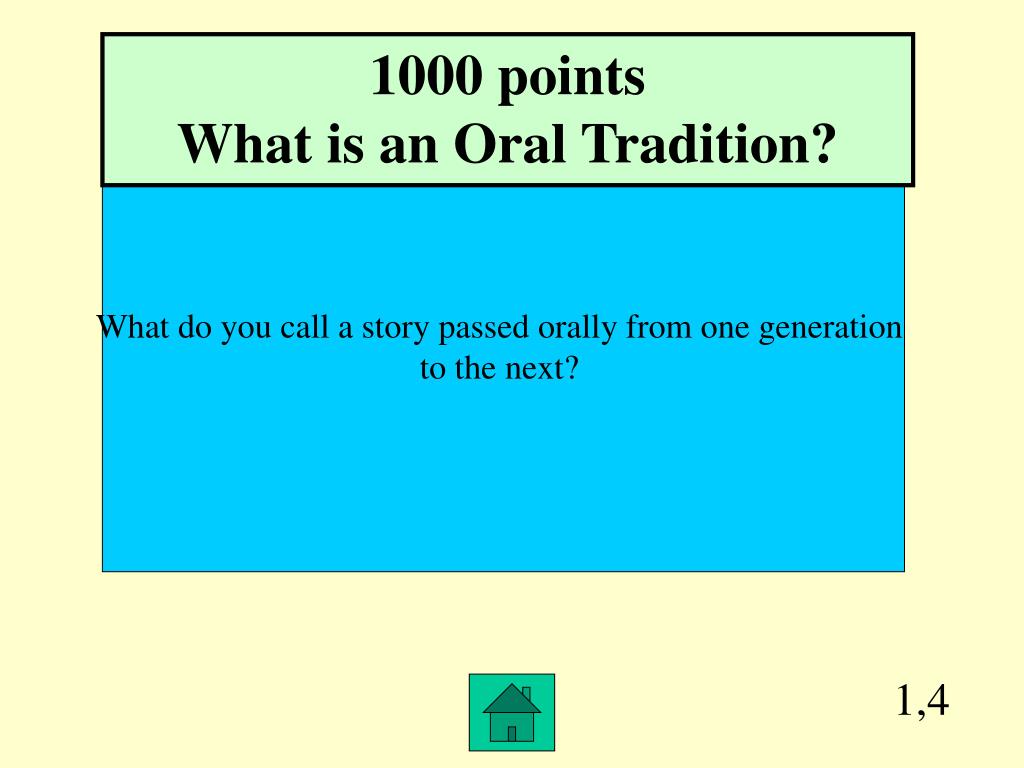 1000 points
What is an Oral Tradition?

What do you call a story passed orally from one generation to the next?

1,4